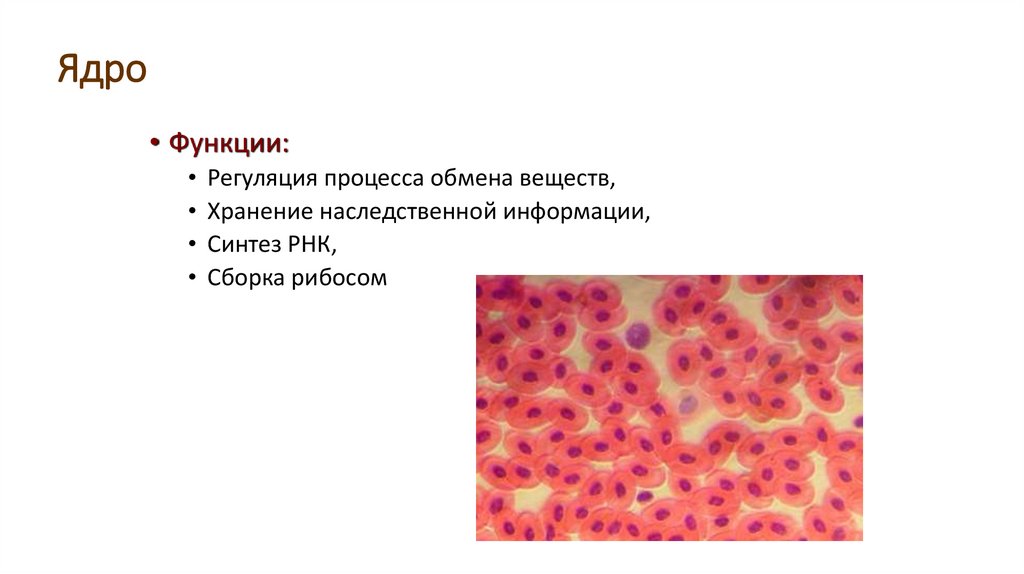 Ядро

• Функции:
  • Регуляция процесса обмена веществ,
  • Хранение наследственной информации,
  • Синтез РНК,
  • Сборка рибосом